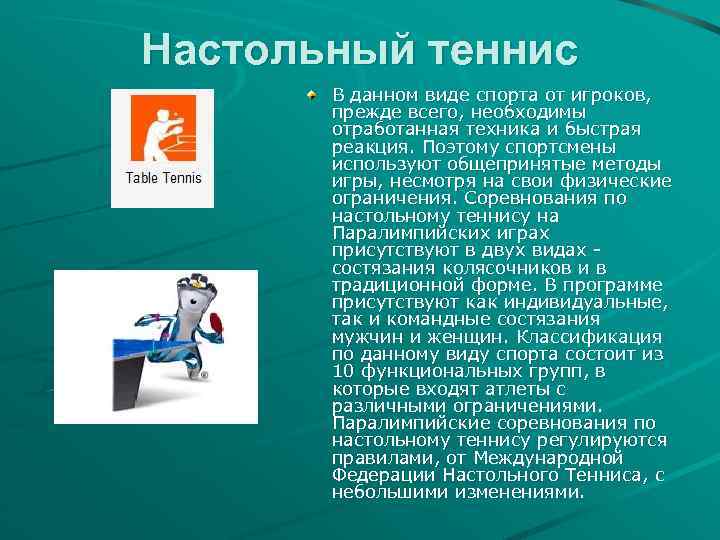 Настольный теннис

Table Tennis

В данном виде спорта от игроков, прежде всего, необходимы отработанная техника и быстрая реакция. Поэтому спортсмены используют общепринятые методы игры, несмотря на свои физические ограничения. Соревнования по настольному теннису на Паралимпийских играх присутствуют в двух видах - состязания колясочников и в традиционной форме. В программе присутствуют как индивидуальные, так и командные состязания мужчин и женщин. Классификация по данному виду спорта состоит из 10 функциональных групп, в которые входят атлеты с различными ограничениями. Паралимпийские соревнования по настольному теннису регулируются правилами, от Международной Федерации Настольного Тенниса, с небольшими изменениями.